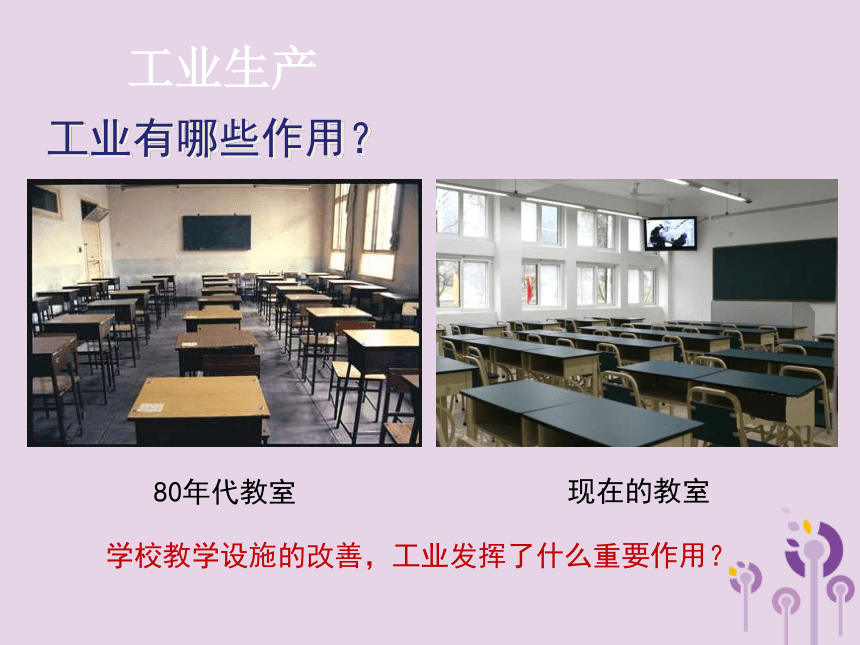 工业生产

工业有哪些作用？

80年代教室

现在的教室

学校教学设施的改善，工业发挥了什么重要作用？